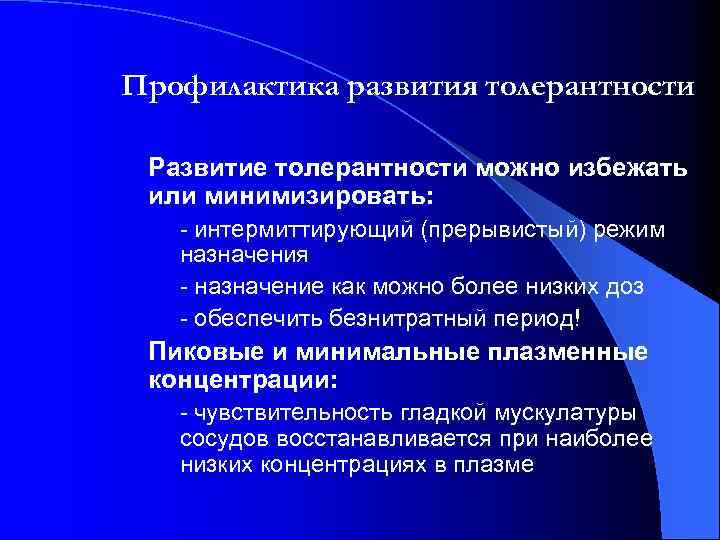 Профилактика развития толерантности

Развитие толерантности можно избежать или минимизировать:

- интермиттирующий (прерывистый) режим назначения

- назначение как можно более низких доз

- обеспечить безнитратный период!

Пиковые и минимальные плазменные концентрации:

- чувствительность гладкой мускулатуры сосудов восстанавливается при наиболее низких концентрациях в плазме